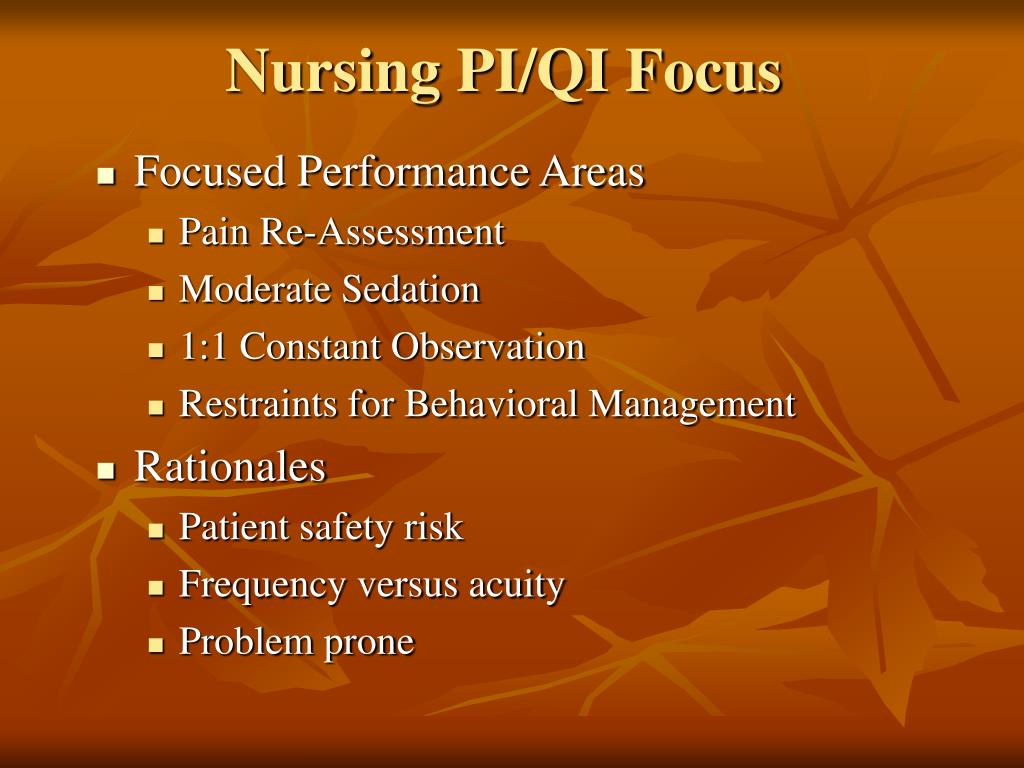 Nursing PI/QI Focus

- Focused Performance Areas
  - Pain Re-Assessment
  - Moderate Sedation
  - 1:1 Constant Observation
  - Restraints for Behavioral Management
- Rationales
  - Patient safety risk
  - Frequency versus acuity
  - Problem prone